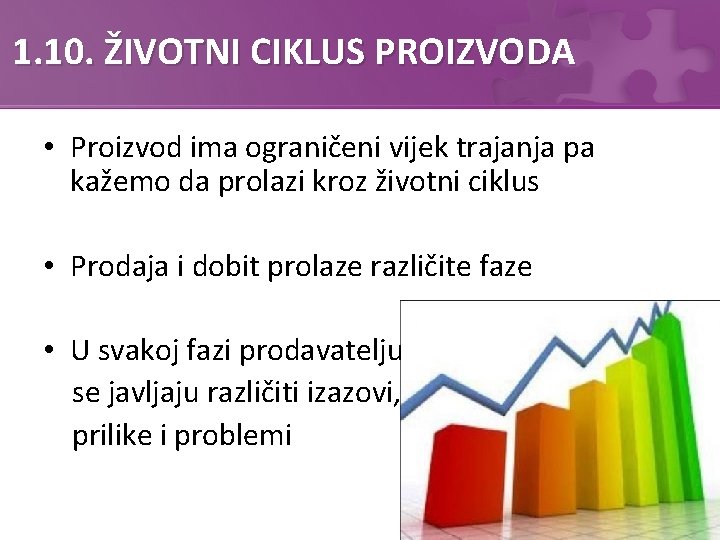 1.10. ŽIVOTNI CIKLUS PROIZVODA

• Proizvod ima ograničeni vijek trajanja pa kažemo da prolazi kroz životni ciklus

• Prodaja i dobit prolaze različite faze

• U svakoj fazi prodavatelju se javljaju različiti izazovi, prilike i problemi